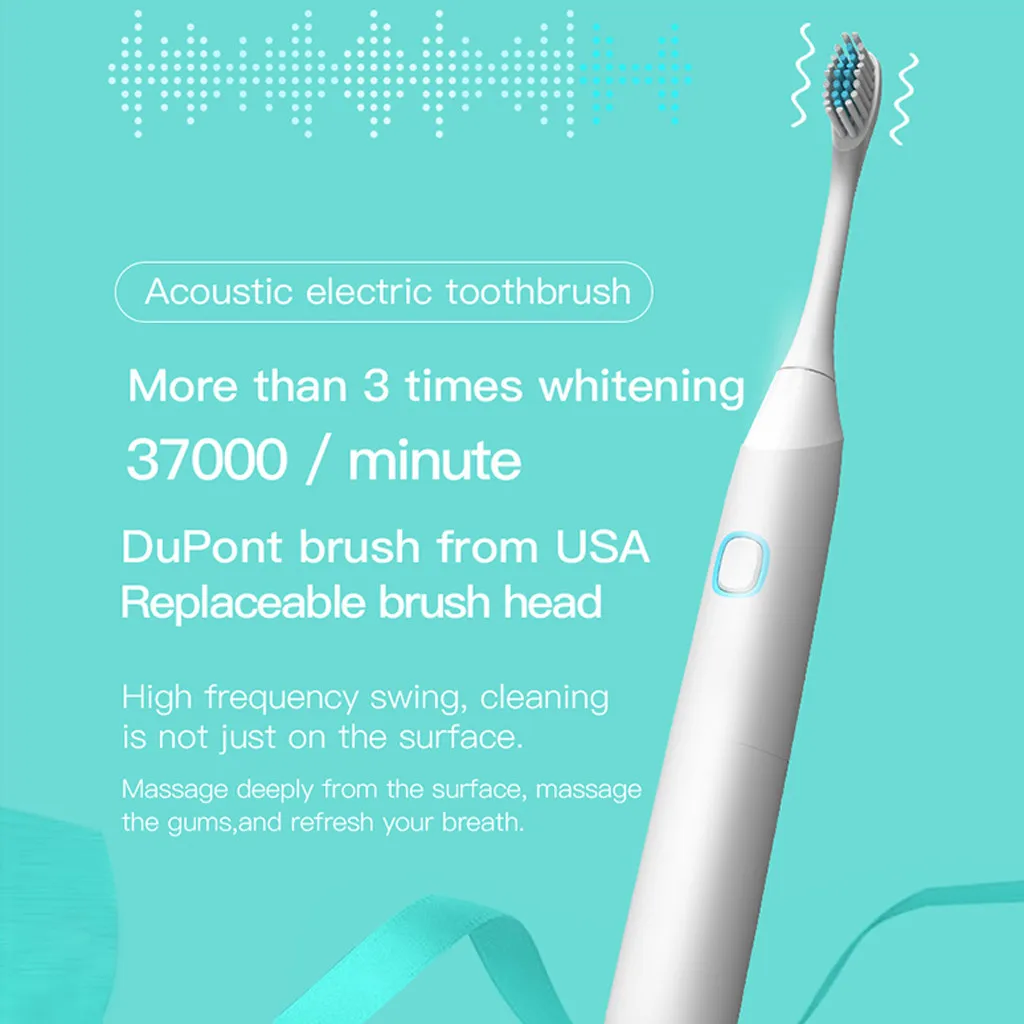 Acoustic electric toothbrush

More than 3 times whitening
37000 / minute

DuPont brush from USA
Replaceable brush head

High frequency swing, cleaning is not just on the surface.

Massage deeply from the surface, massage the gums,and refresh your breath.